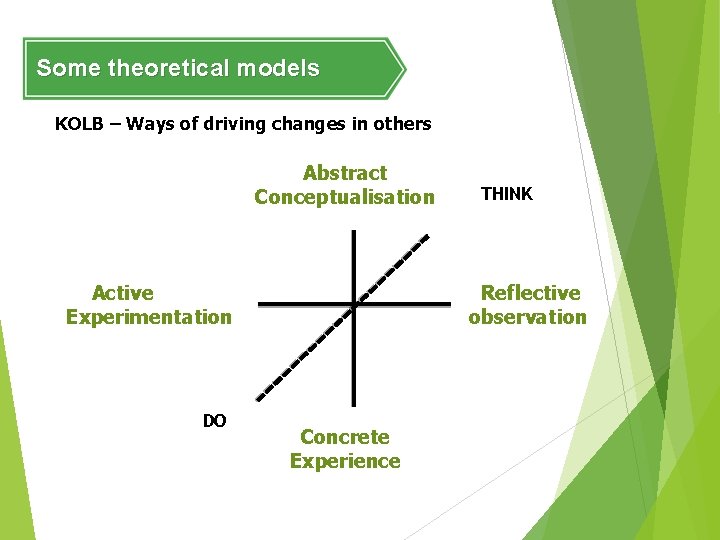 Some theoretical models

KOLB – Ways of driving changes in others

Abstract Conceptualisation

THINK

Active Experimentation

Reflective observation

DO

Concrete Experience